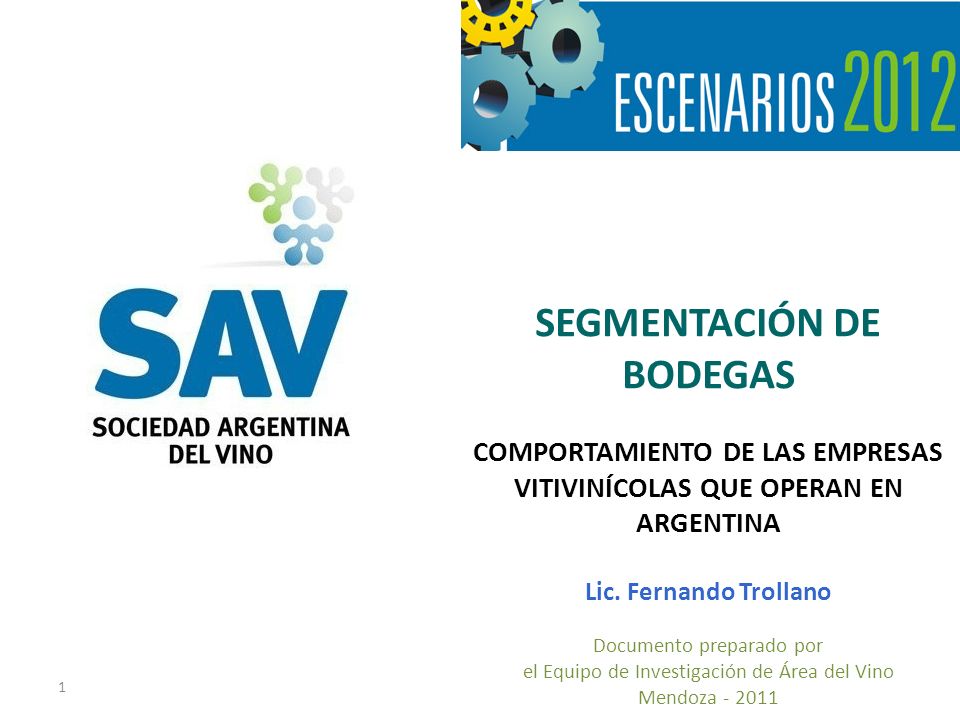 ESCENARIOS 2012

SAV
SOCIEDAD ARGENTINA DEL VINO

SEGMENTACIÓN DE BODEGAS

COMPORTAMIENTO DE LAS EMPRESAS VITIVINÍCOLAS QUE OPERAN EN ARGENTINA

Lic. Fernando Trollano

Documento preparado por
el Equipo de Investigación de Área del Vino
Mendoza - 2011

1